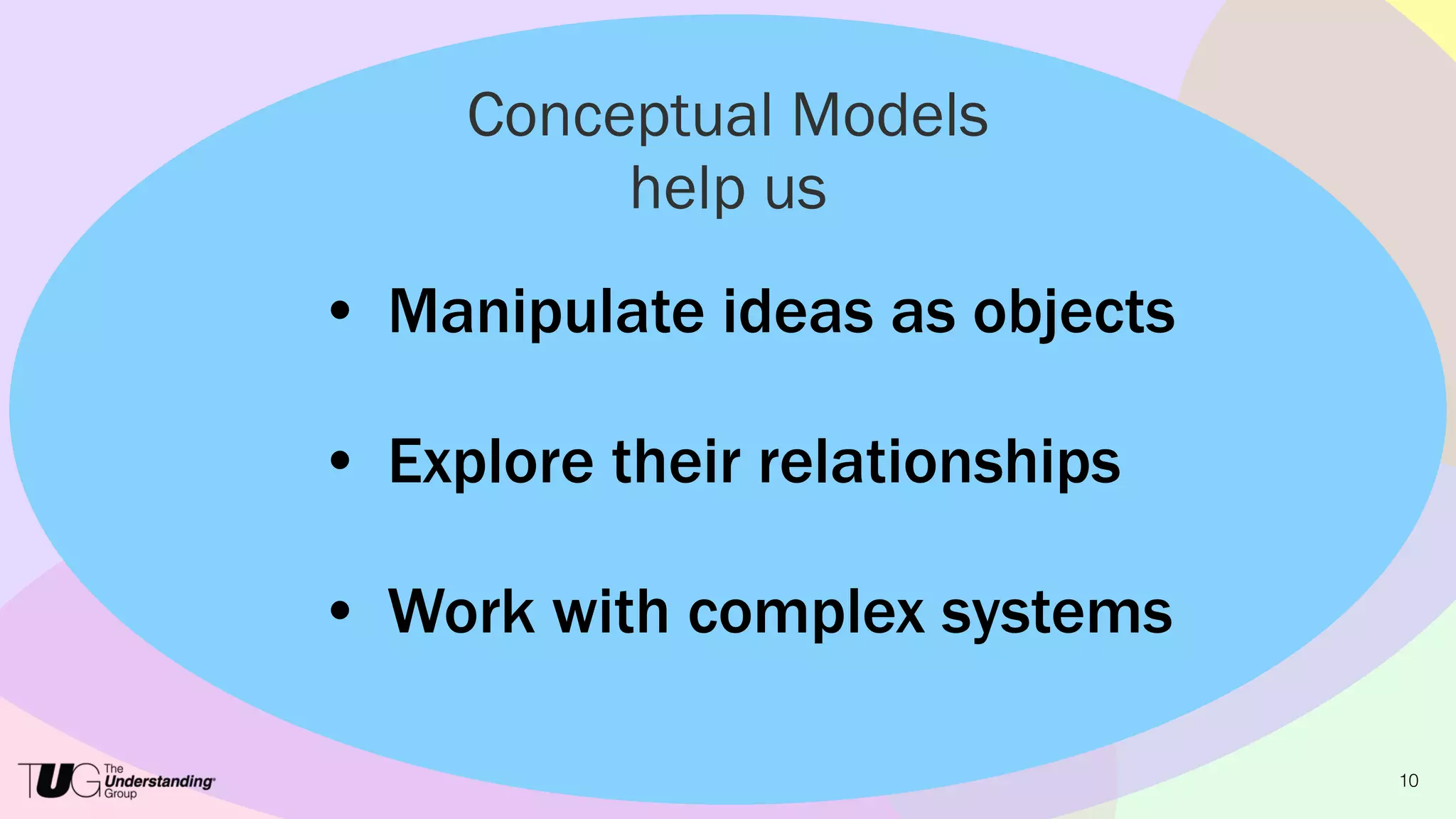 Conceptual Models
help us

• Manipulate ideas as objects

• Explore their relationships

• Work with complex systems

TUG The Understanding Group

10